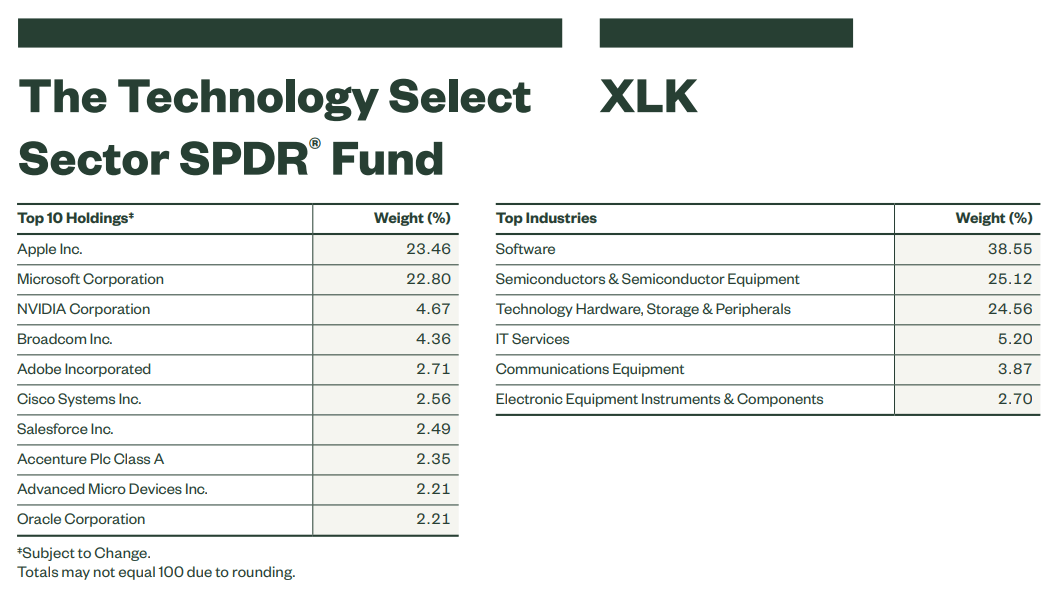 The Technology Select Sector SPDR® Fund

XLK

| Top 10 Holdings‡ | Weight (%) |
|---|---|
| Apple Inc. | 23.46 |
| Microsoft Corporation | 22.80 |
| NVIDIA Corporation | 4.67 |
| Broadcom Inc. | 4.36 |
| Adobe Incorporated | 2.71 |
| Cisco Systems Inc. | 2.56 |
| Salesforce Inc. | 2.49 |
| Accenture Plc Class A | 2.35 |
| Advanced Micro Devices Inc. | 2.21 |
| Oracle Corporation | 2.21 |

‡Subject to Change.
Totals may not equal 100 due to rounding.

| Top Industries | Weight (%) |
|---|---|
| Software | 38.55 |
| Semiconductors & Semiconductor Equipment | 25.12 |
| Technology Hardware, Storage & Peripherals | 24.56 |
| IT Services | 5.20 |
| Communications Equipment | 3.87 |
| Electronic Equipment Instruments & Components | 2.70 |